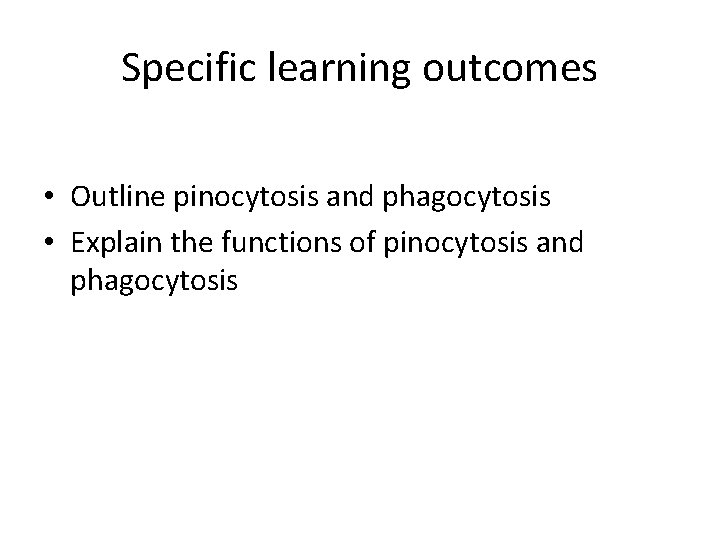 Specific learning outcomes

• Outline pinocytosis and phagocytosis
• Explain the functions of pinocytosis and phagocytosis